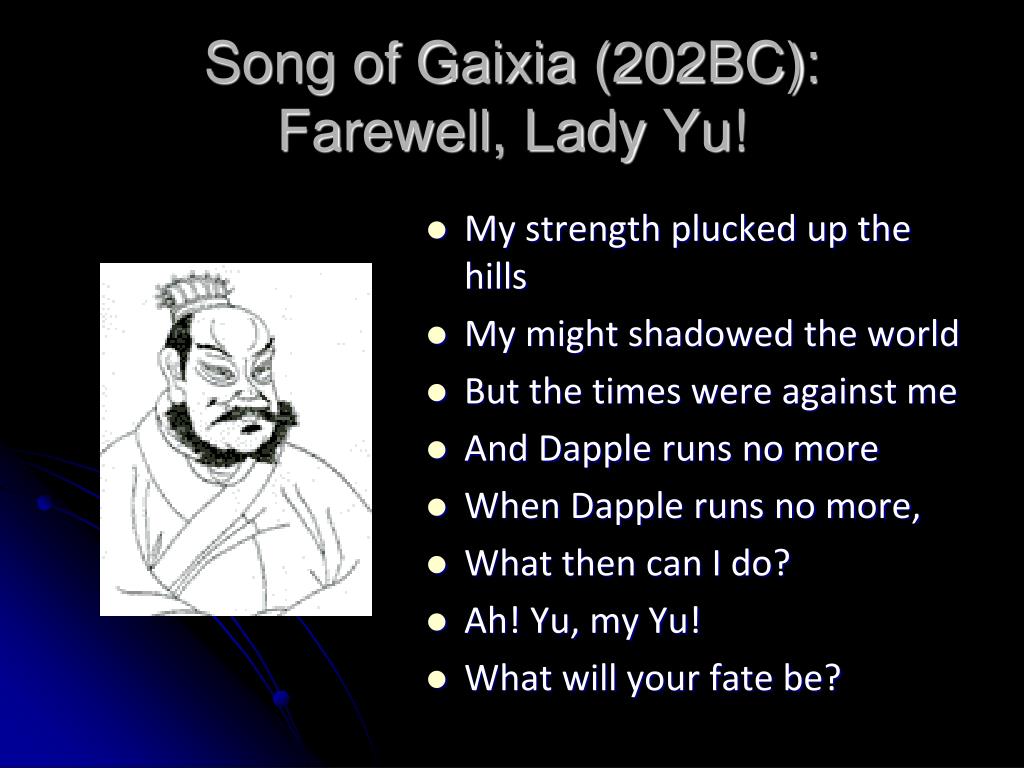 Song of Gaixia (202BC):
Farewell, Lady Yu!

- My strength plucked up the hills
- My might shadowed the world
- But the times were against me
- And Dapple runs no more
- When Dapple runs no more,
- What then can I do?
- Ah! Yu, my Yu!
- What will your fate be?